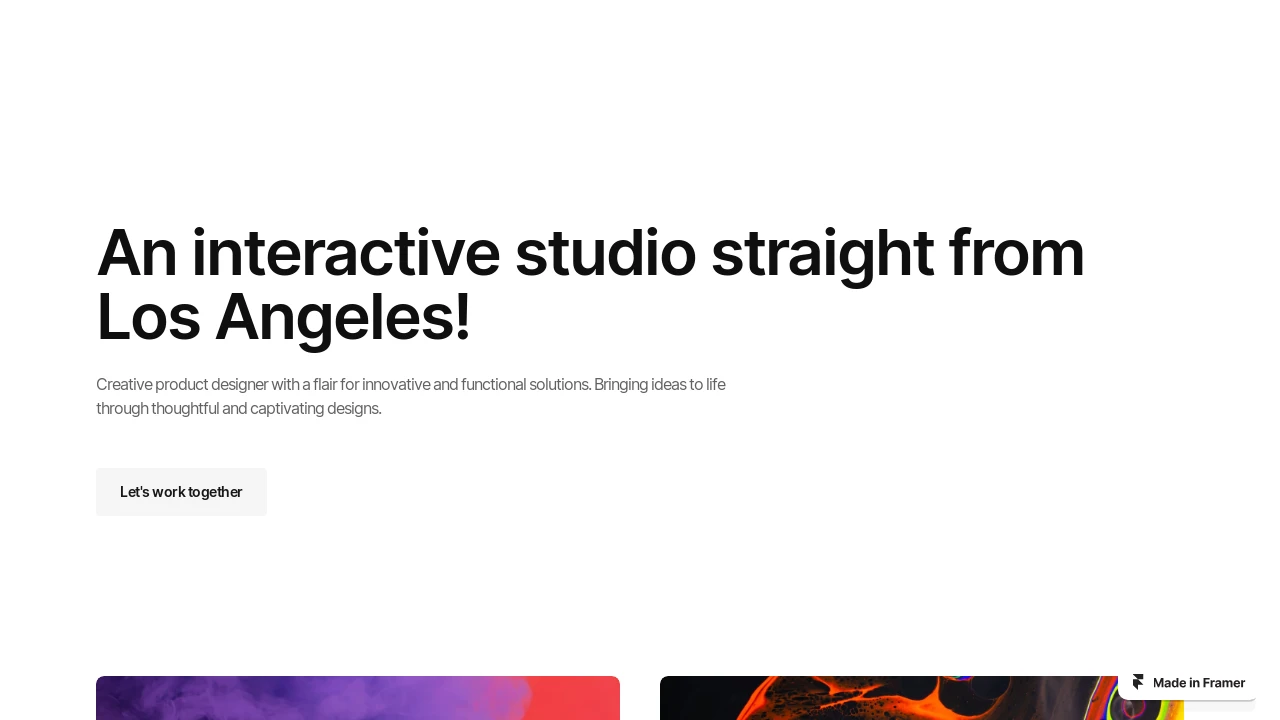 An interactive studio straight from Los Angeles!

Creative product designer with a flair for innovative and functional solutions. Bringing ideas to life through thoughtful and captivating designs.

Let's work together

Made in Framer